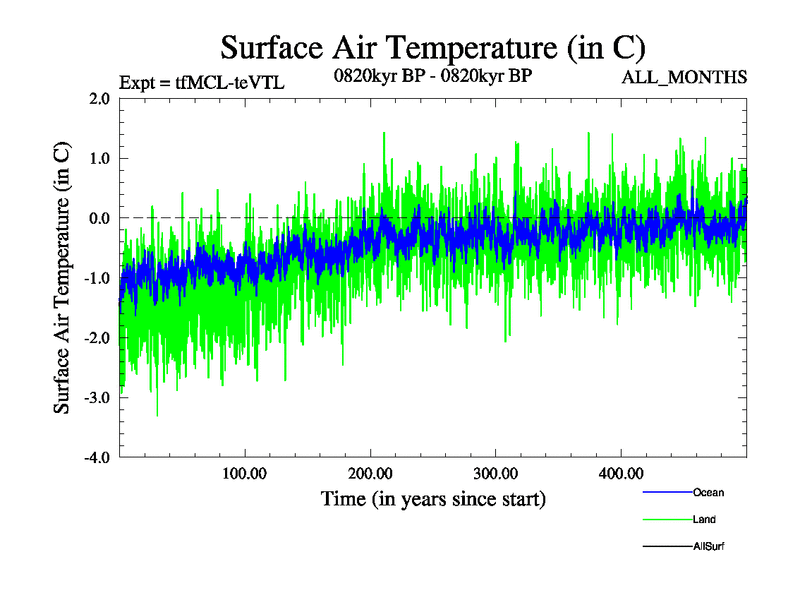 Surface Air Temperature (in C)

Expt = tfMCL-teVTL

0820kyr BP - 0820kyr BP

ALL_MONTHS

Surface Air Temperature (in C)

2.0
1.0
0.0
-1.0
-2.0
-3.0
-4.0

100.00
200.00
300.00
400.00

Time (in years since start)

Ocean
Land
AllSurf